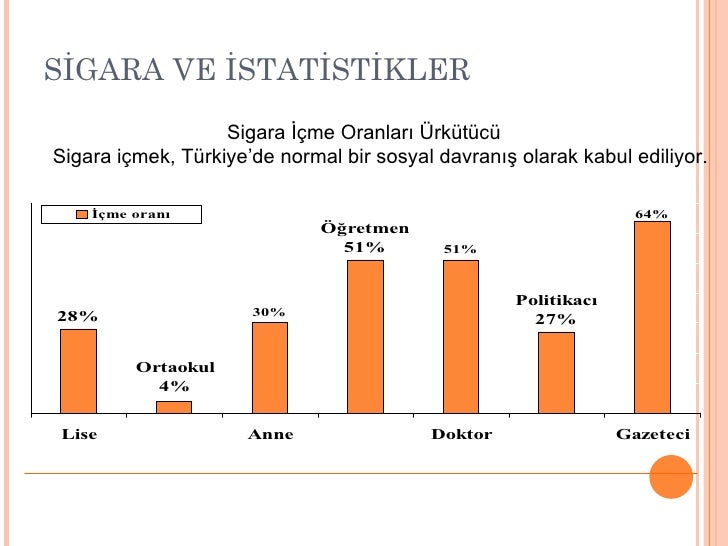 SİGARA VE İSTATİSTİKLER

Sigara İçme Oranları Ürkütücü
Sigara içmek, Türkiye'de normal bir sosyal davranış olarak kabul ediliyor.

İçme oranı

28%

Ortaokul
4%

30%

Öğretmen
51%

51%

Politikacı
27%

64%

Lise
Anne
Doktor
Gazeteci